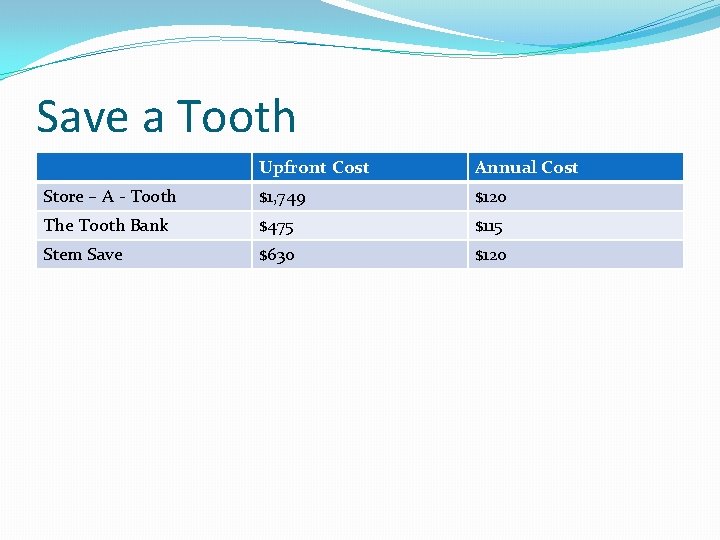 Save a Tooth

| | Upfront Cost | Annual Cost |
|---|---|---|
| Store – A - Tooth | \$1,749 | \$120 |
| The Tooth Bank | \$475 | \$115 |
| Stem Save | \$630 | \$120 |